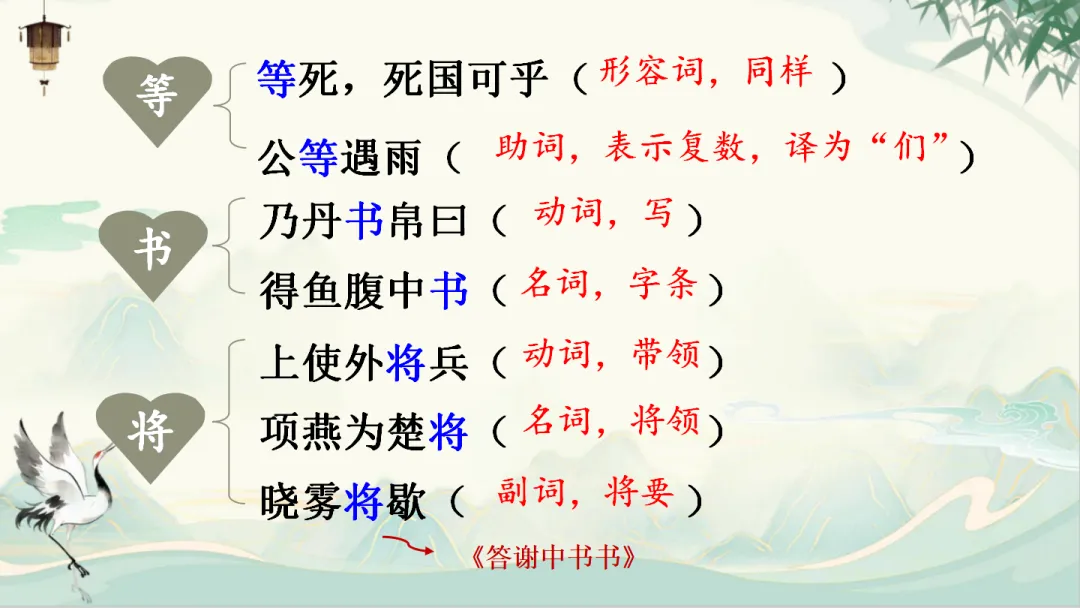 等

等死，死国可乎（形容词，同样）

公等遇雨（助词，表示复数，译为“们”）

书

乃丹书帛曰（动词，写）

得鱼腹中书（名词，字条）

将

上使外将兵（动词，带领）

项燕为楚将（名词，将领）

晓雾将歇（副词，将要）

《答谢中书书》